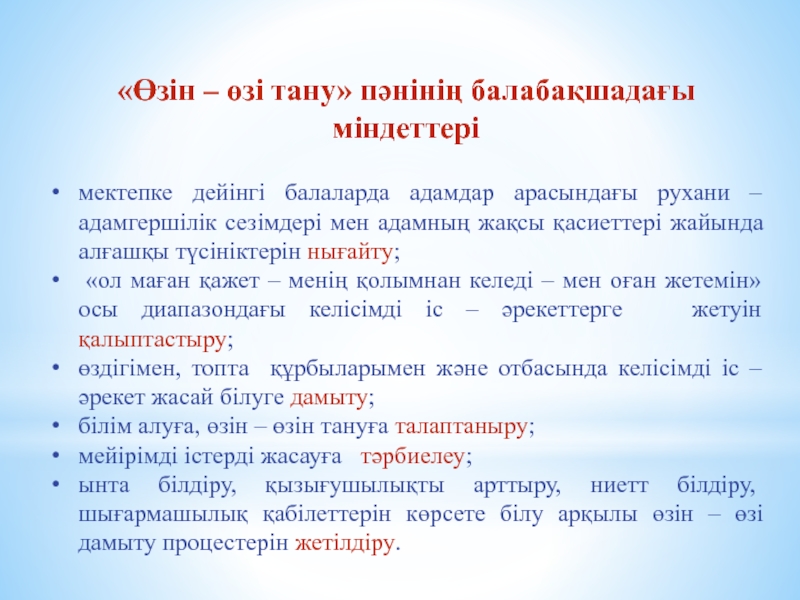 «Өзін – өзі тану» пәнінің балабақшадағы міндеттері

• мектепке дейінгі балаларда адамдар арасындағы рухани – адамгершілік сезімдері мен адамның жақсы қасиеттері жайында алғашқы түсініктерін нығайту;
• «ол маған қажет – менің қолымнан келеді – мен оған жетемін» осы диапазондағы келісімді іс – әрекеттерге жетуін қалыптастыру;
• өздігімен, топта құрбыларымен және отбасында келісімді іс – әрекет жасай білуге дамыту;
• білім алуға, өзін – өзін тануға талаптаныру;
• мейірімді істерді жасауға тәрбиелеу;
• ынта білдіру, қызығушылықты арттыру, ниетт білдіру, шығармашылық қабілеттерін көрсете білу арқылы өзін – өзі дамыту процестерін жетілдіру.